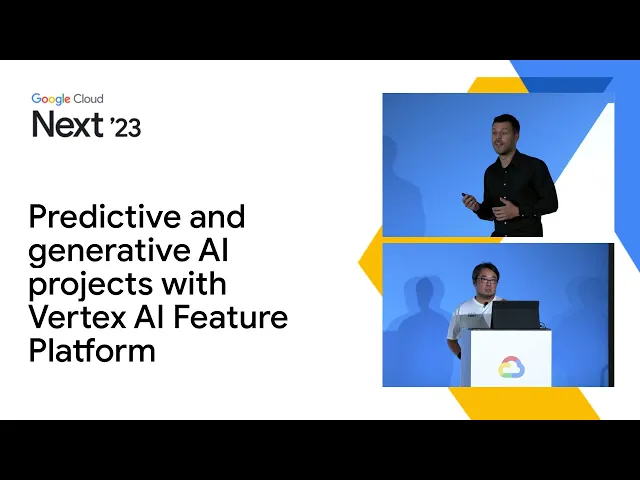 Google Cloud
Next '23

Predictive and generative AI projects with Vertex AI Feature Platform